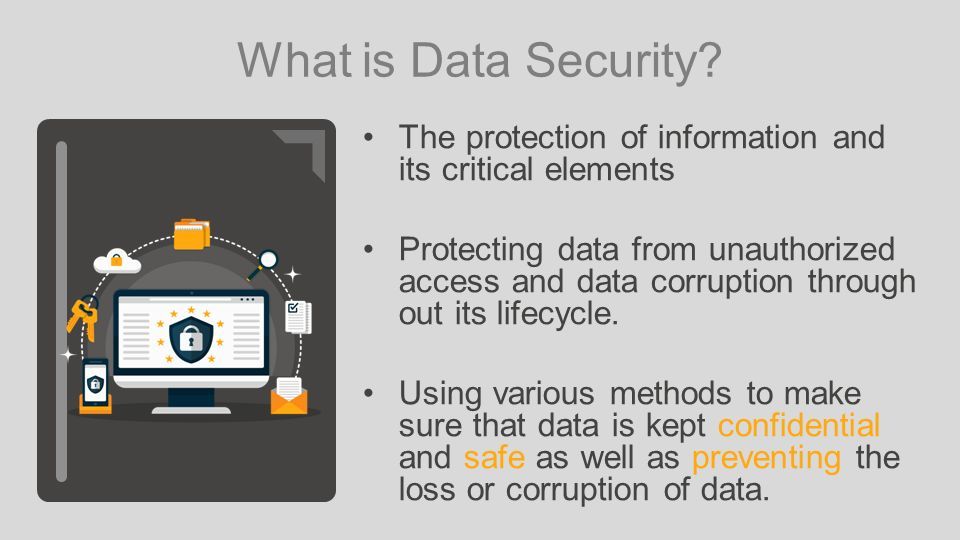 What is Data Security?

• The protection of information and its critical elements

• Protecting data from unauthorized access and data corruption through out its lifecycle.

• Using various methods to make sure that data is kept confidential and safe as well as preventing the loss or corruption of data.